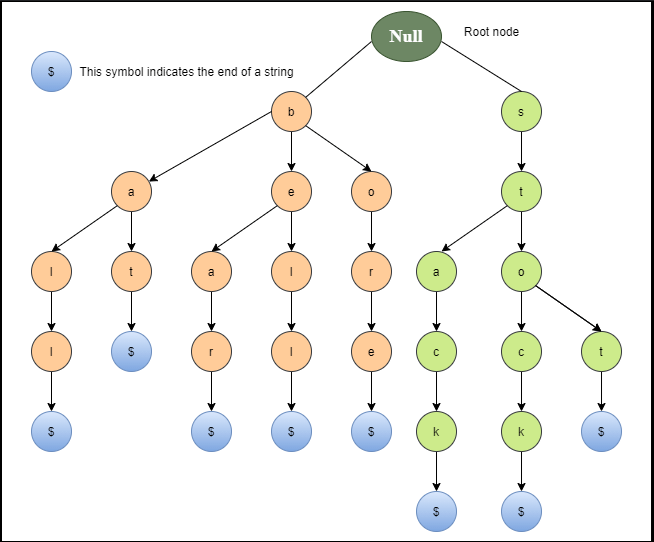 Null

Root node

$ This symbol indicates the end of a string

b

s

a

e

o

t

l

t

a

l

r

a

o

l

$

r

l

e

c

c

t

$

$

$

$

k

k

$

$

$